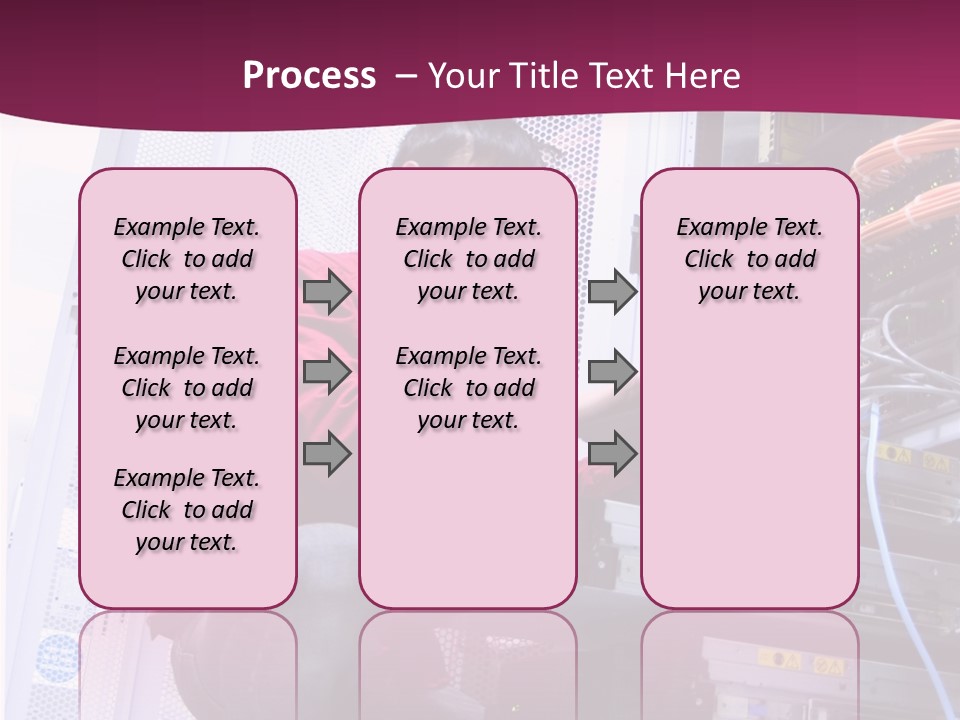 Process – Your Title Text Here

Example Text. Click to add your text.

Example Text. Click to add your text.

Example Text. Click to add your text.

Example Text. Click to add your text.

Example Text. Click to add your text.

Example Text. Click to add your text.